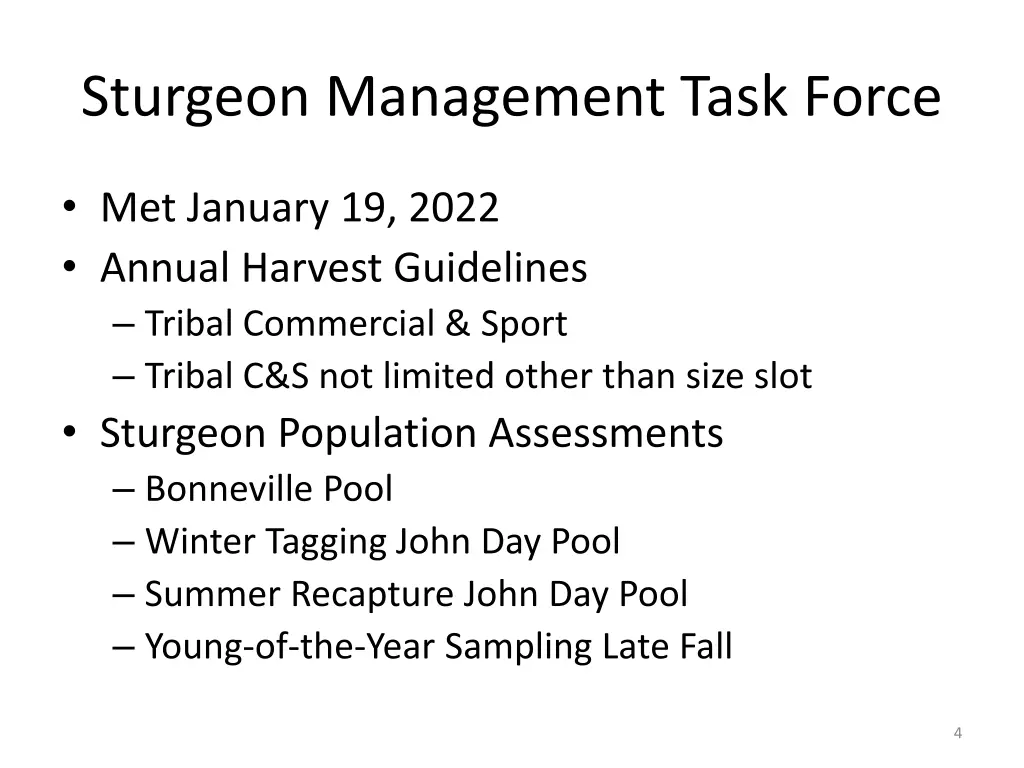 Sturgeon Management Task Force

• Met January 19, 2022
• Annual Harvest Guidelines
  – Tribal Commercial & Sport
  – Tribal C&S not limited other than size slot
• Sturgeon Population Assessments
  – Bonneville Pool
  – Winter Tagging John Day Pool
  – Summer Recapture John Day Pool
  – Young-of-the-Year Sampling Late Fall

4